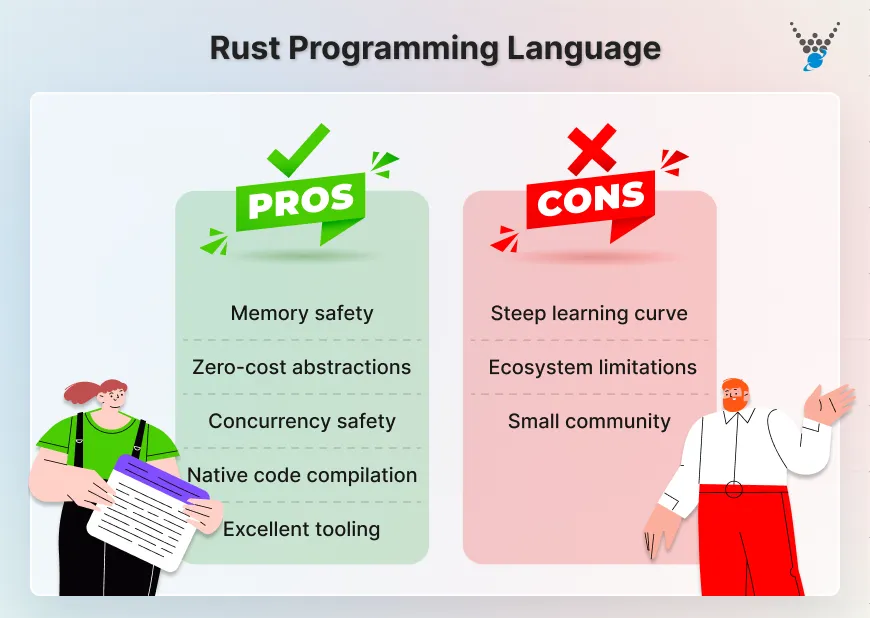 Rust Programming Language

PROS

Memory safety

Zero-cost abstractions

Concurrency safety

Native code compilation

Excellent tooling

CONS

Steep learning curve

Ecosystem limitations

Small community